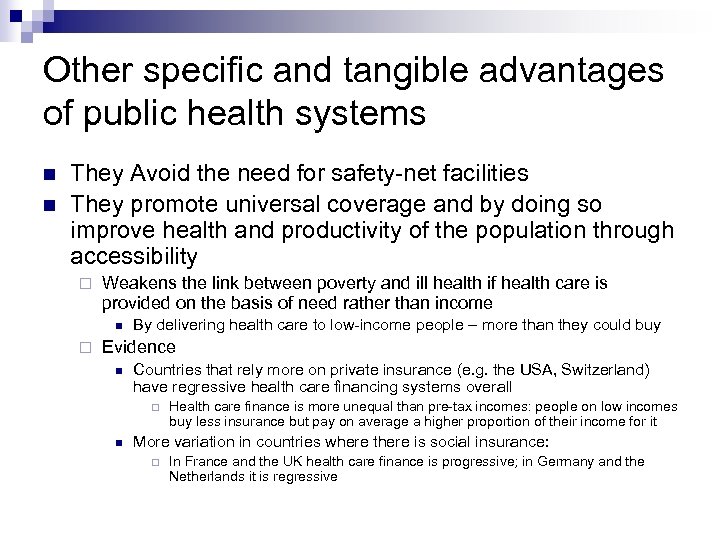 Other specific and tangible advantages of public health systems

They Avoid the need for safety-net facilities

They promote universal coverage and by doing so improve health and productivity of the population through accessibility

Weakens the link between poverty and ill health if health care is provided on the basis of need rather than income

By delivering health care to low-income people – more than they could buy

Evidence

Countries that rely more on private insurance (e.g. the USA, Switzerland) have regressive health care financing systems overall

Health care finance is more unequal than pre-tax incomes: people on low incomes buy less insurance but pay on average a higher proportion of their income for it

More variation in countries where there is social insurance:

In France and the UK health care finance is progressive; in Germany and the Netherlands it is regressive